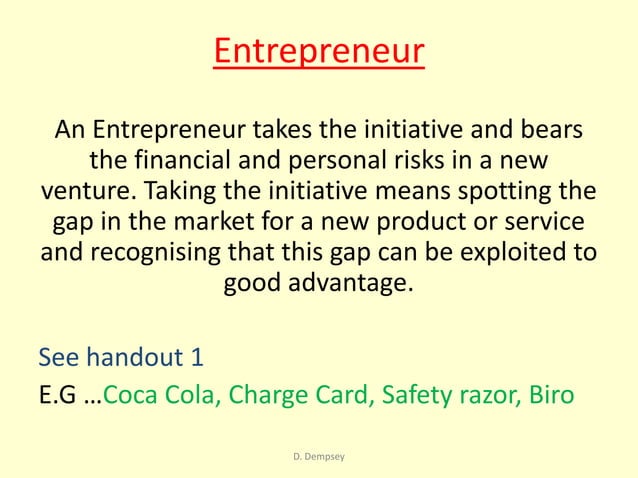 Entrepreneur

An Entrepreneur takes the initiative and bears the financial and personal risks in a new venture. Taking the initiative means spotting the gap in the market for a new product or service and recognising that this gap can be exploited to good advantage.

See handout 1

E.G …Coca Cola, Charge Card, Safety razor, Biro

D. Dempsey